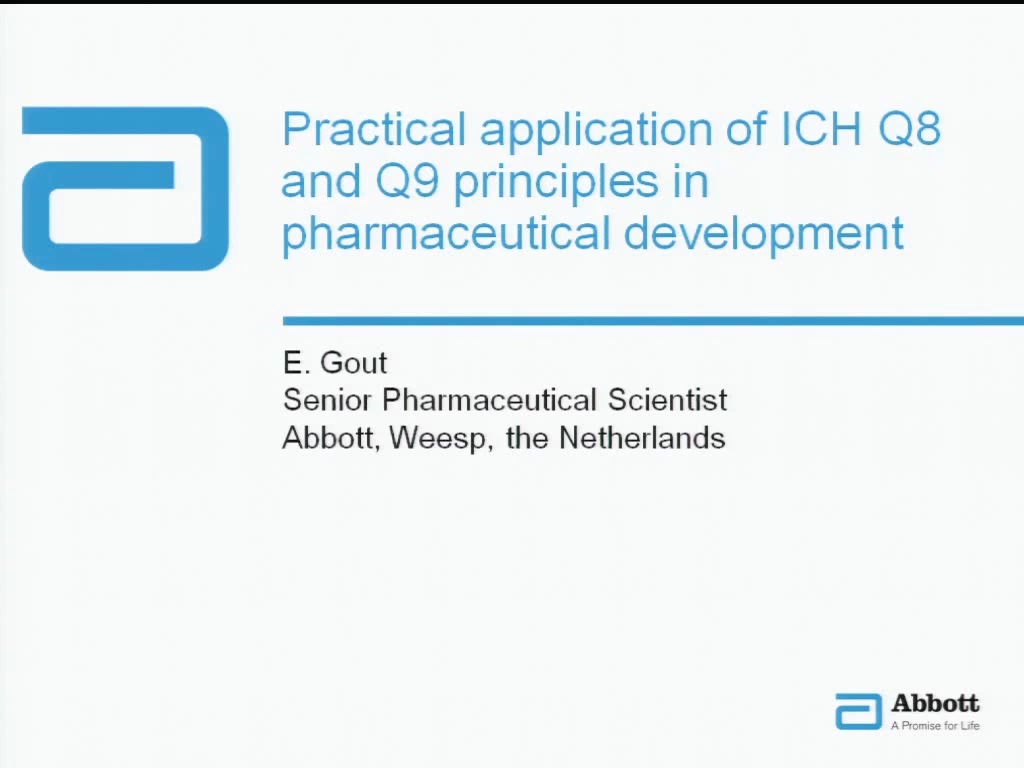 Practical application of ICH Q8 and Q9 principles in pharmaceutical development

E. Gout
Senior Pharmaceutical Scientist
Abbott, Weesp, the Netherlands

Abbott
A Promise for Life